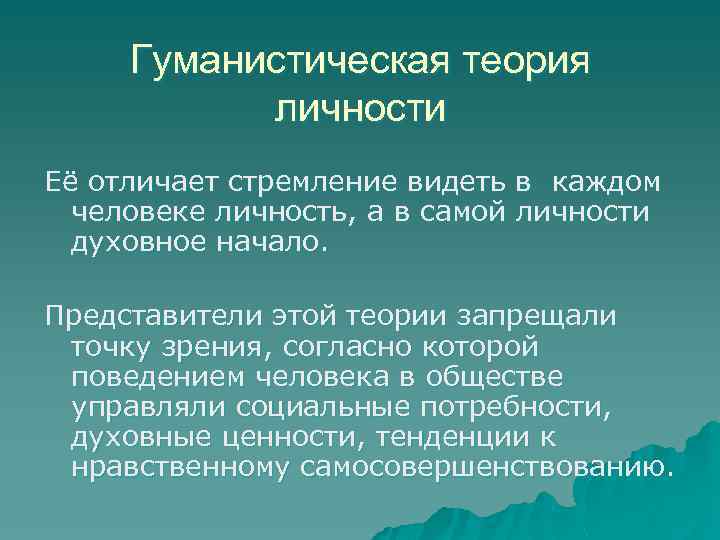 Гуманистическая теория личности

Её отличает стремление видеть в  каждом человеке личность, а в самой личности духовное начало.

Представители этой теории запрещали точку зрения, согласно которой поведением человека в обществе управляли социальные потребности, духовные ценности, тенденции к нравственному самосовершенствованию.